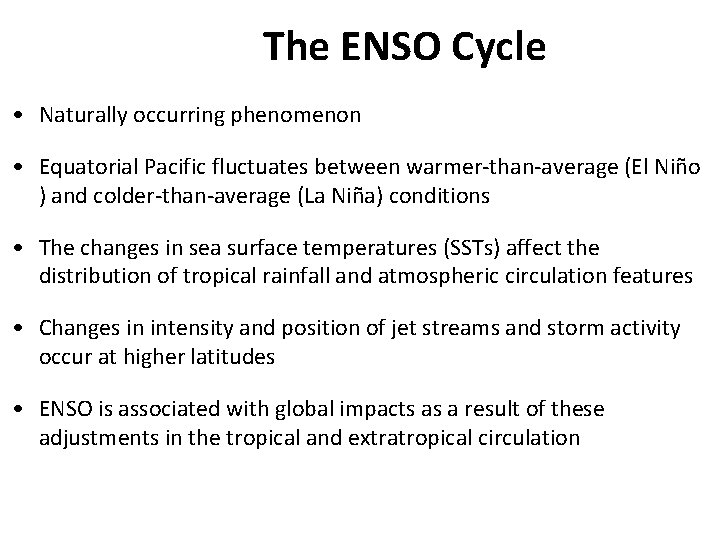 The ENSO Cycle

• Naturally occurring phenomenon

• Equatorial Pacific fluctuates between warmer-than-average (El Niño ) and colder-than-average (La Niña) conditions

• The changes in sea surface temperatures (SSTs) affect the distribution of tropical rainfall and atmospheric circulation features

• Changes in intensity and position of jet streams and storm activity occur at higher latitudes

• ENSO is associated with global impacts as a result of these adjustments in the tropical and extratropical circulation